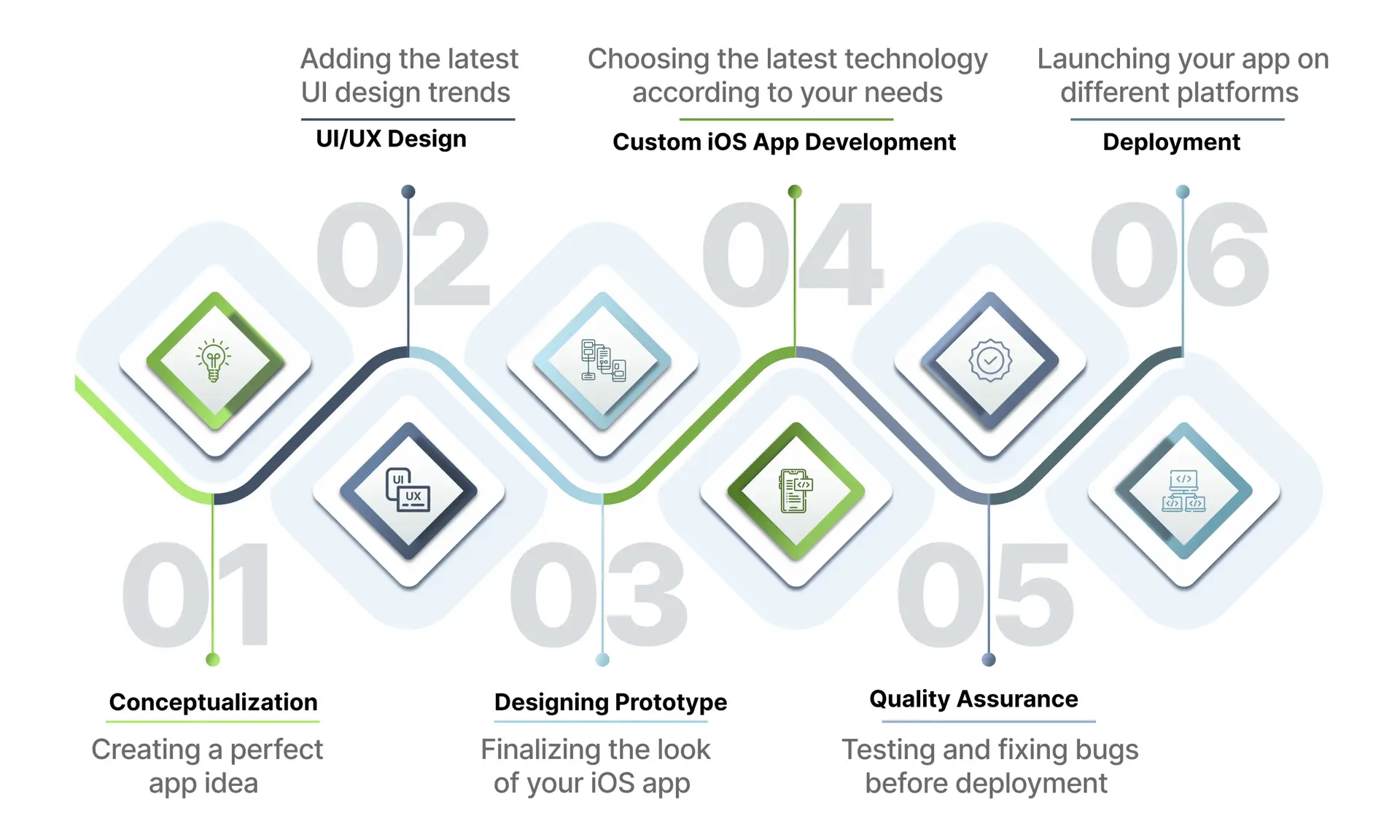 Adding the latest UI design trends

UI/UX Design

Choosing the latest technology according to your needs

Custom iOS App Development

Launching your app on different platforms

Deployment

02

04

06

UI

UX

01

03

05

Conceptualization

Creating a perfect app idea

Designing Prototype

Finalizing the look of your iOS app

Quality Assurance

Testing and fixing bugs before deployment